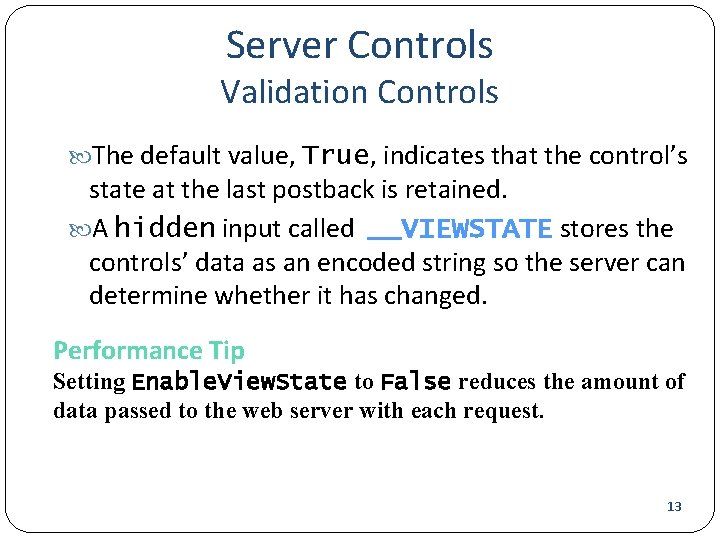 Server Controls
Validation Controls

The default value, True, indicates that the control's state at the last postback is retained.

A hidden input called __VIEWSTATE stores the controls' data as an encoded string so the server can determine whether it has changed.

Performance Tip
Setting EnableViewState to False reduces the amount of data passed to the web server with each request.

13